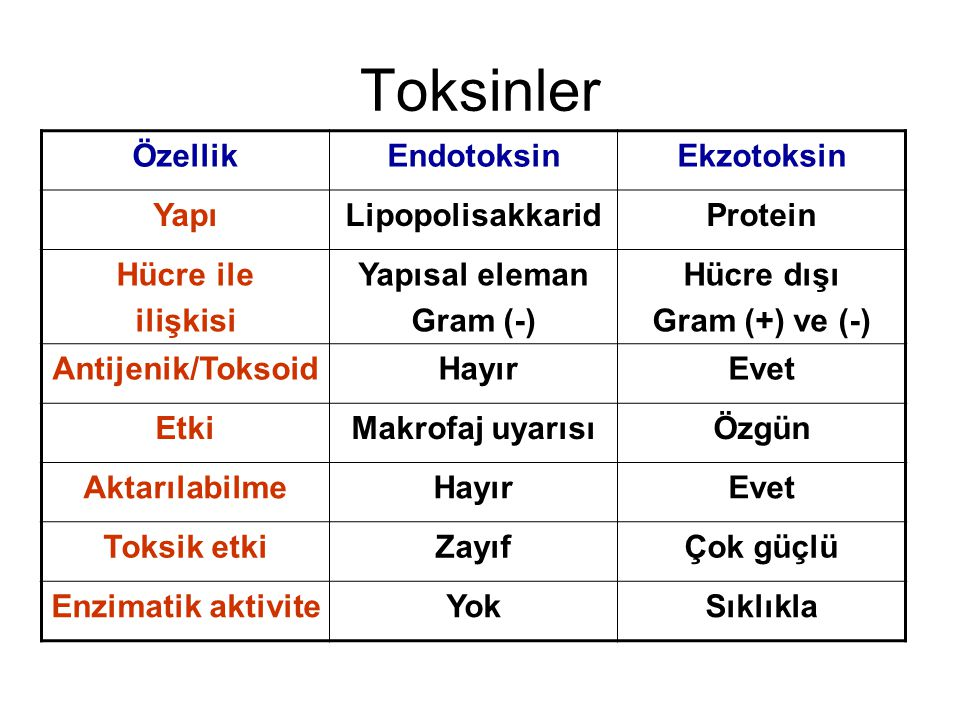 Toksinler

| Özellik | Endotoksin | Ekzotoksin |
|---|---|---|
| Yapı | Lipopolisakkarid | Protein |
| Hücre ile ilişkisi | Yapısal eleman Gram (-) | Hücre dışı Gram (+) ve (-) |
| Antijenik/Toksoid | Hayır | Evet |
| Etki | Makrofaj uyarısı | Özgün |
| Aktarılabilme | Hayır | Evet |
| Toksik etki | Zayıf | Çok güçlü |
| Enzimatik aktivite | Yok | Sıklıkla |